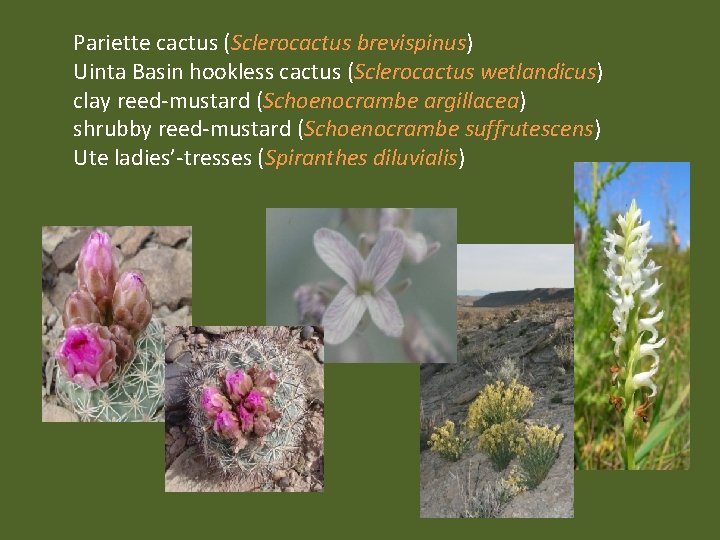 Pariette cactus (Sclerocactus brevispinus)
Uinta Basin hookless cactus (Sclerocactus wetlandicus)
clay reed-mustard (Schoenocrambe argillacea)
shrubby reed-mustard (Schoenocrambe suffrutescens)
Ute ladies'-tresses (Spiranthes diluvialis)